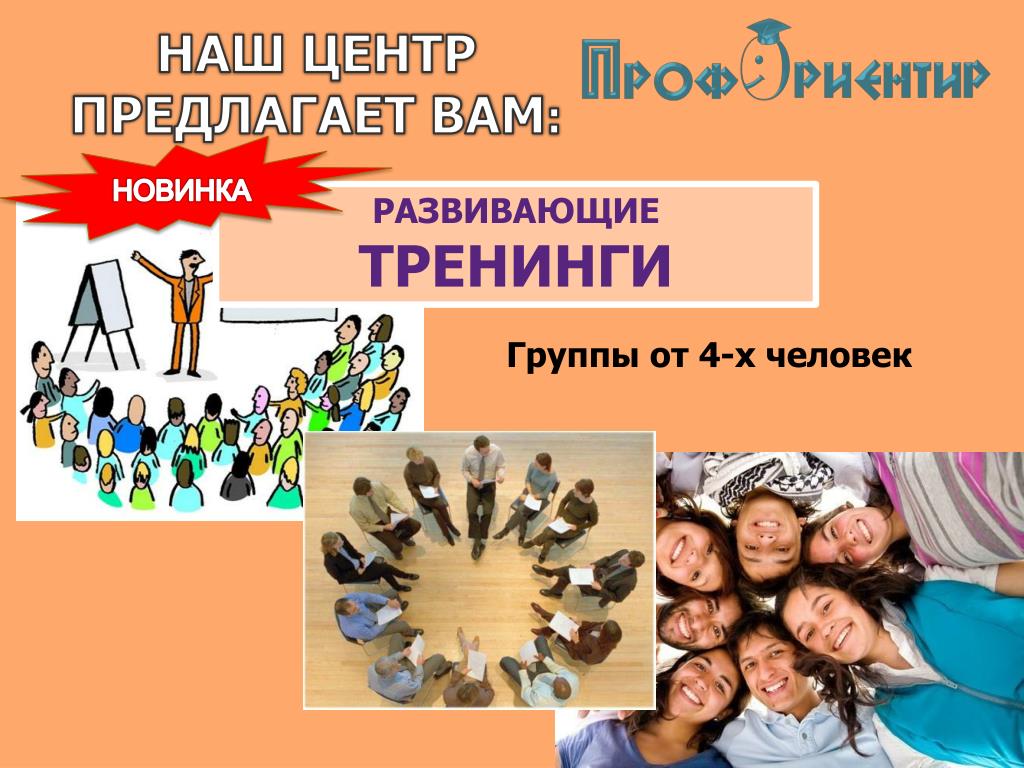 НАШ ЦЕНТР ПРЕДЛАГАЕТ ВАМ:

ПРОФОРИЕНТИР

НОВИНКА

РАЗВИВАЮЩИЕ
ТРЕНИНГИ

Группы от 4-х человек